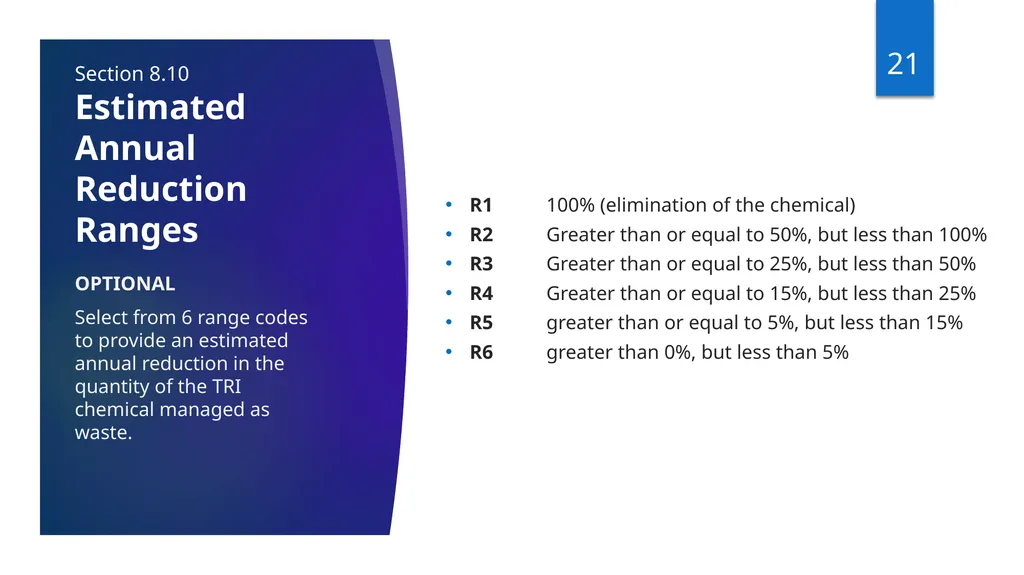 21

Section 8.10
Estimated Annual Reduction Ranges

OPTIONAL

Select from 6 range codes to provide an estimated annual reduction in the quantity of the TRI chemical managed as waste.

• R1 100% (elimination of the chemical)
• R2 Greater than or equal to 50%, but less than 100%
• R3 Greater than or equal to 25%, but less than 50%
• R4 Greater than or equal to 15%, but less than 25%
• R5 greater than or equal to 5%, but less than 15%
• R6 greater than 0%, but less than 5%